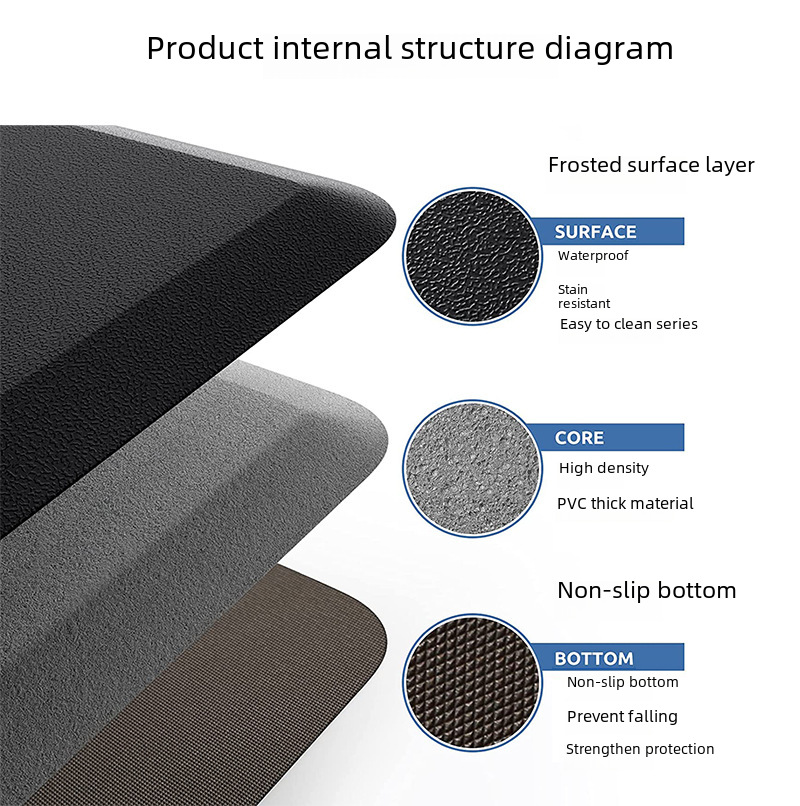 Product internal structure diagram

Frosted surface layer

SURFACE
Waterproof

Stain resistant

Easy to clean series

CORE
High density

PVC thick material

Non-slip bottom

BOTTOM
Non-slip bottom

Prevent falling

Strengthen protection